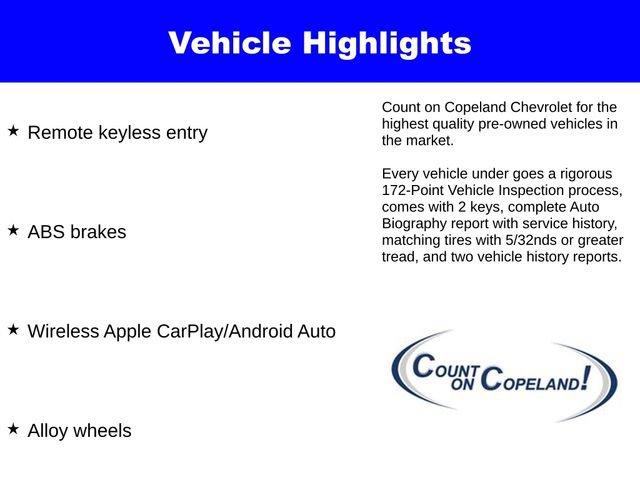 Vehicle Highlights

★ Remote keyless entry

★ ABS brakes

★ Wireless Apple CarPlay/Android Auto

★ Alloy wheels

Count on Copeland Chevrolet for the highest quality pre-owned vehicles in the market.

Every vehicle under goes a rigorous 172-Point Vehicle Inspection process, comes with 2 keys, complete Auto Biography report with service history, matching tires with 5/32nds or greater tread, and two vehicle history reports.

COUNT ON COPELAND!